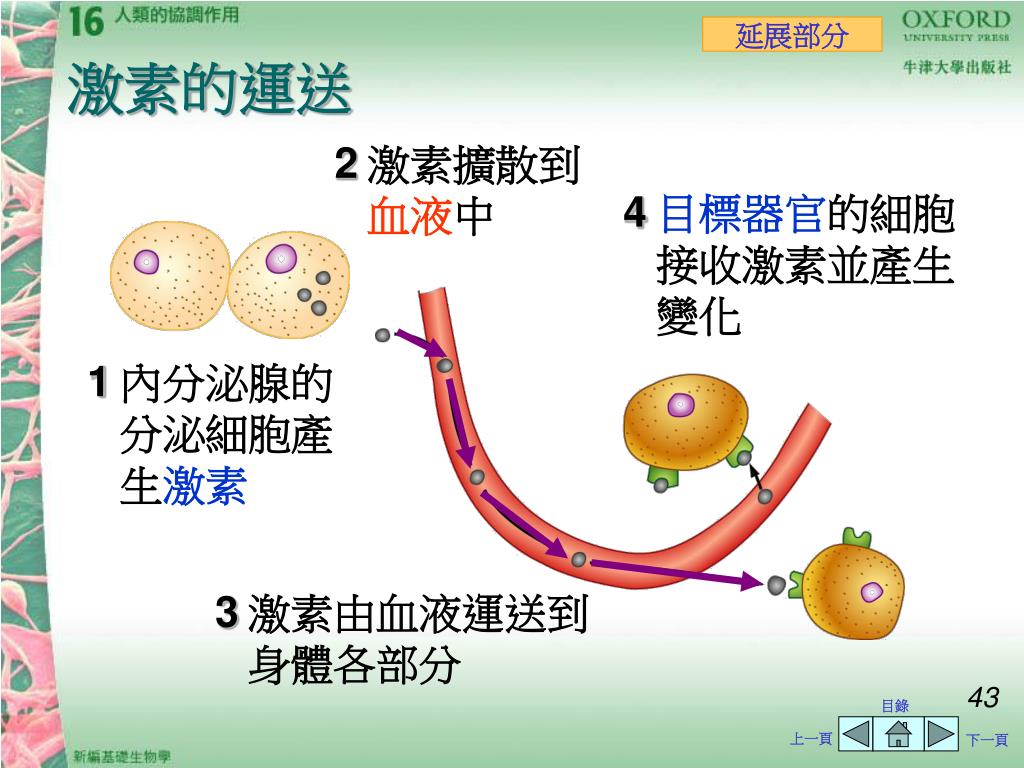 16 人類的協調作用

延展部分

OXFORD
UNIVERSITY PRESS
牛津大學出版社

激素的運送

2 激素擴散到血液中

4 目標器官的細胞接收激素並產生變化

1 內分泌腺的分泌細胞產生激素

3 激素由血液運送到身體各部分

43

目錄

上一頁

下一頁

新編基礎生物學